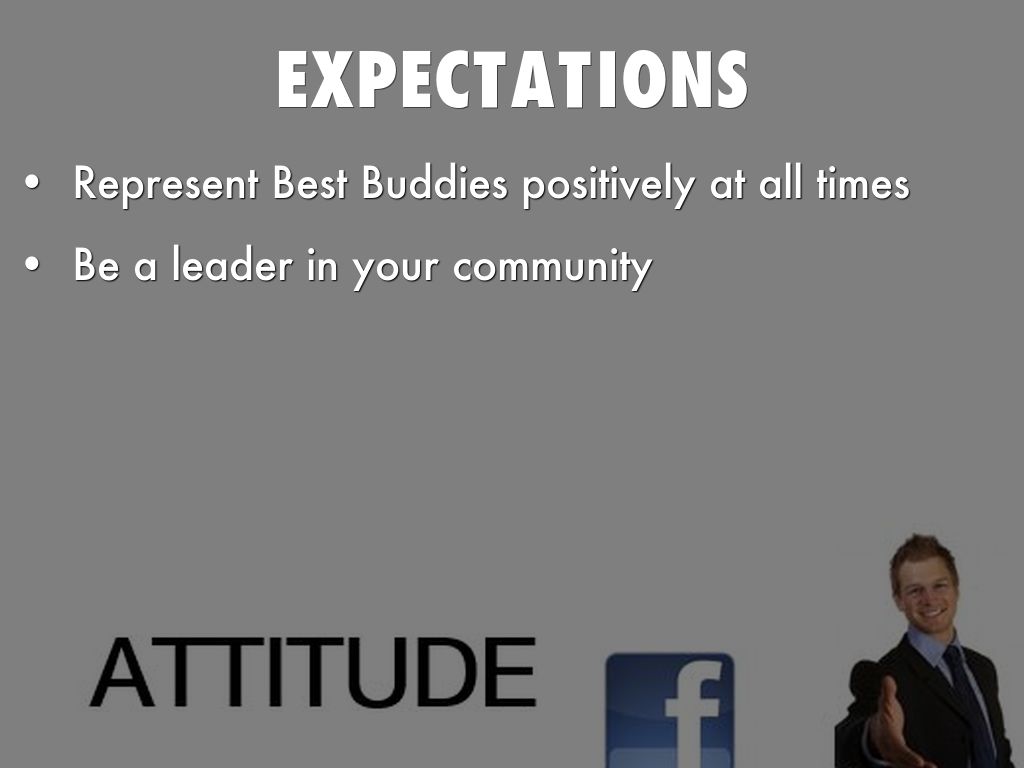 EXPECTATIONS

• Represent Best Buddies positively at all times

• Be a leader in your community

ATTITUDE

f